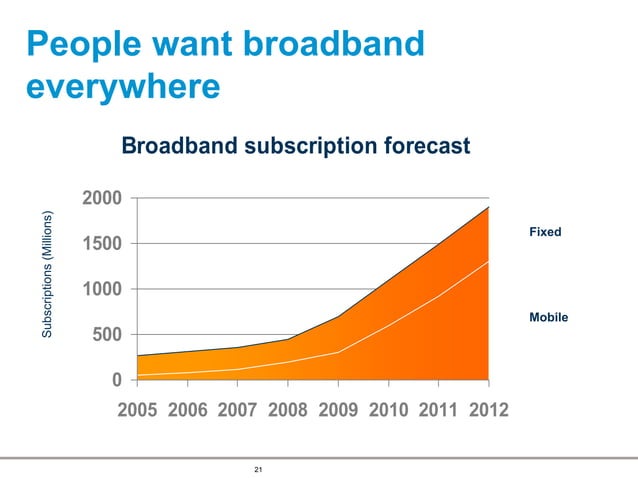 People want broadband everywhere

Broadband subscription forecast

Subscriptions (Millions)

2000
1500
1000
500
0

2005 2006 2007 2008 2009 2010 2011 2012

Fixed

Mobile

21